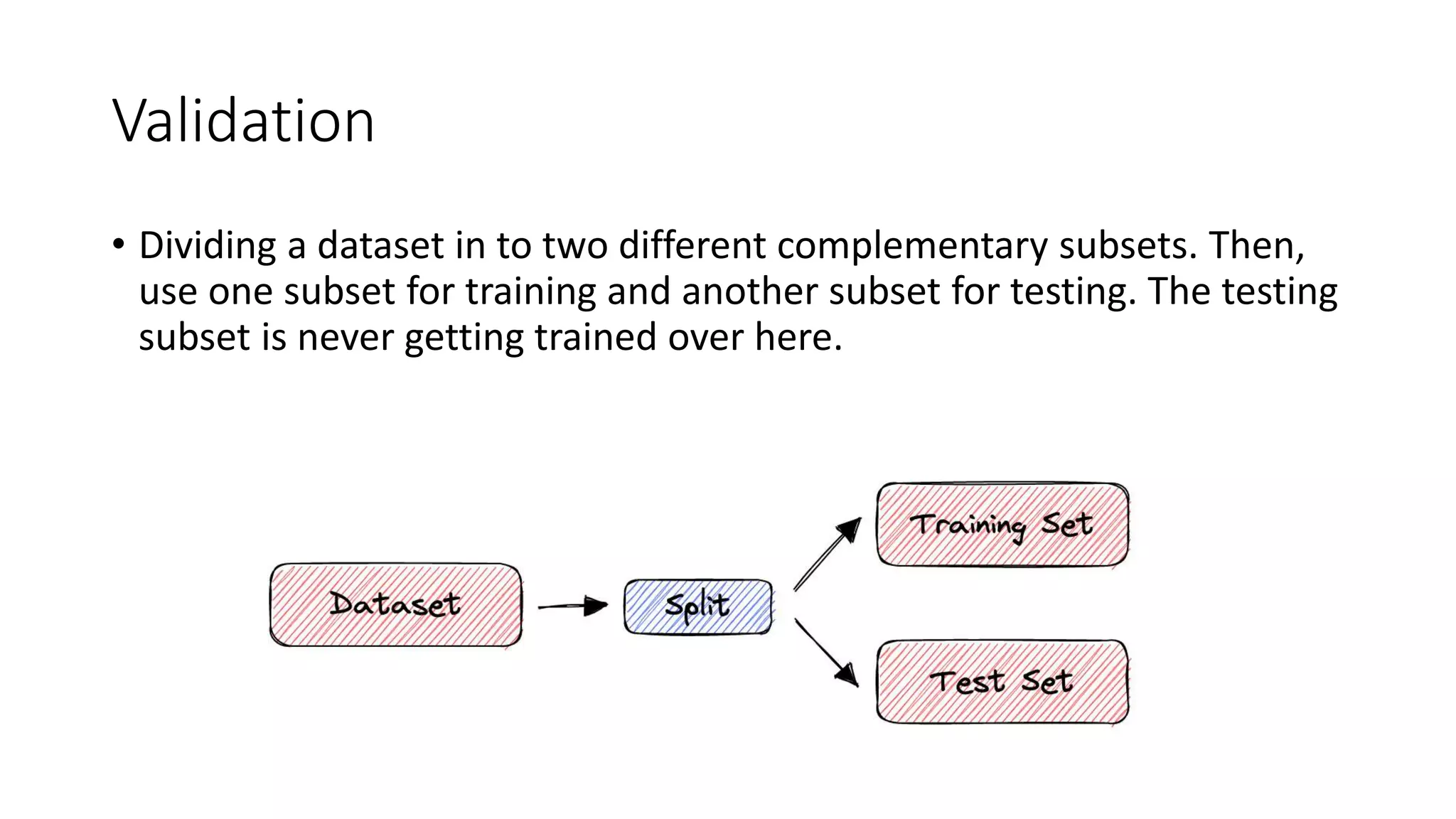 Validation

• Dividing a dataset in to two different complementary subsets. Then, use one subset for training and another subset for testing. The testing subset is never getting trained over here.

Dataset

Split

Training Set

Test Set